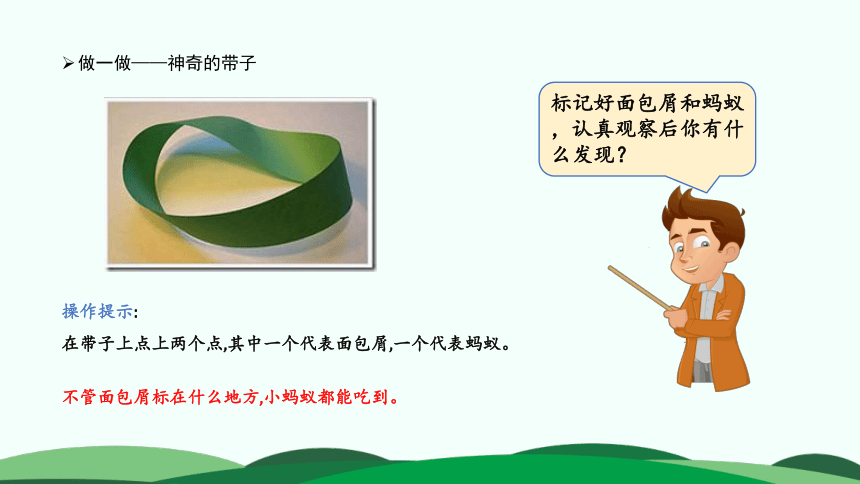 ➢ 做一做——神奇的带子

标记好面包屑和蚂蚁，认真观察后你有什么发现？

操作提示:

在带子上点上两个点,其中一个代表面包屑,一个代表蚂蚁。

不管面包屑标在什么地方,小蚂蚁都能吃到。